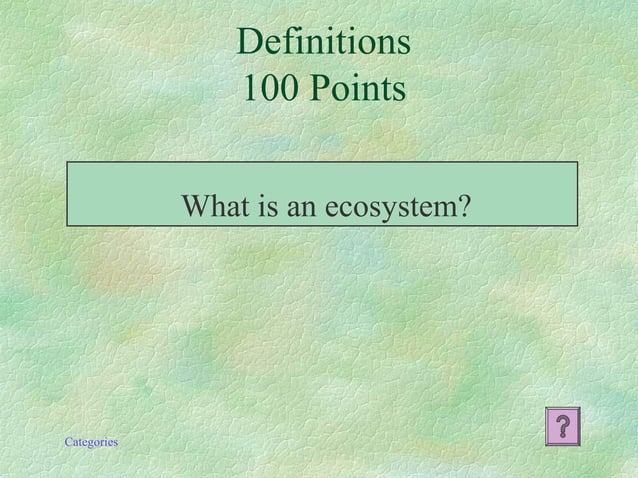 Definitions
100 Points

What is an ecosystem?

Categories

?